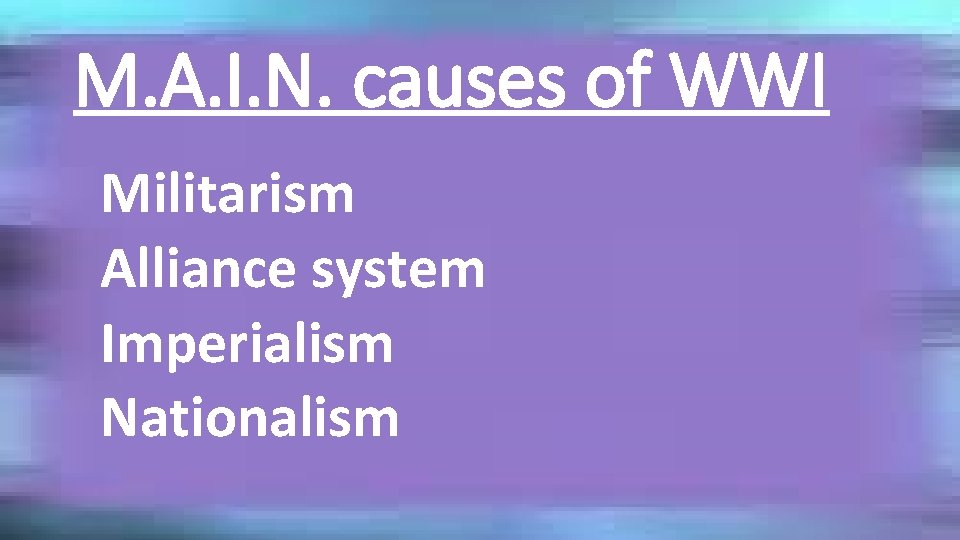 M.A.I.N. causes of WWI

Militarism
Alliance system
Imperialism
Nationalism